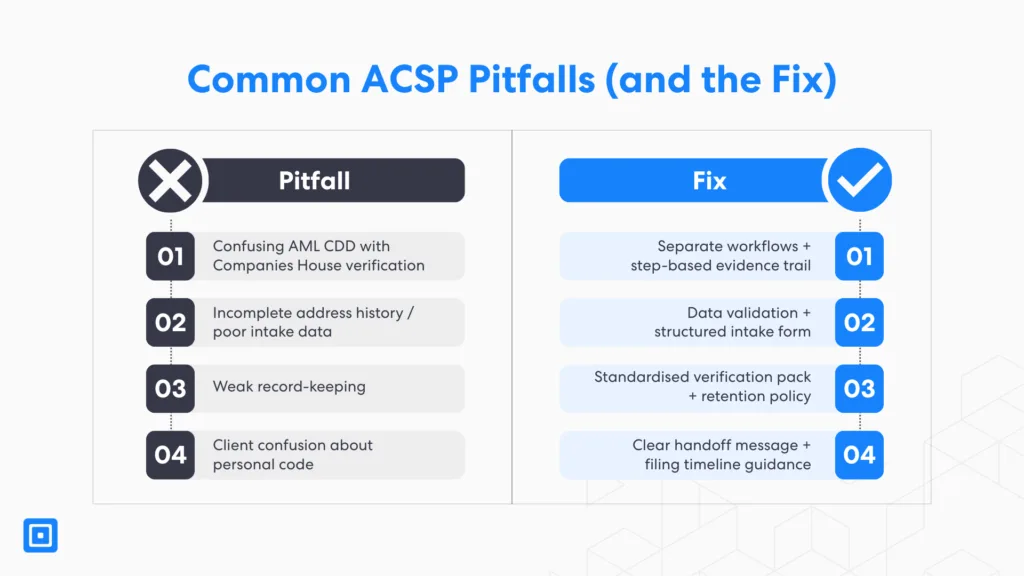 Common ACSP Pitfalls (and the Fix)

Pitfall

01 Confusing AML CDD with Companies House verification

02 Incomplete address history / poor intake data

03 Weak record-keeping

04 Client confusion about personal code

Fix

Separate workflows + step-based evidence trail 01

Data validation + structured intake form 02

Standardised verification pack + retention policy 03

Clear handoff message + filing timeline guidance 04